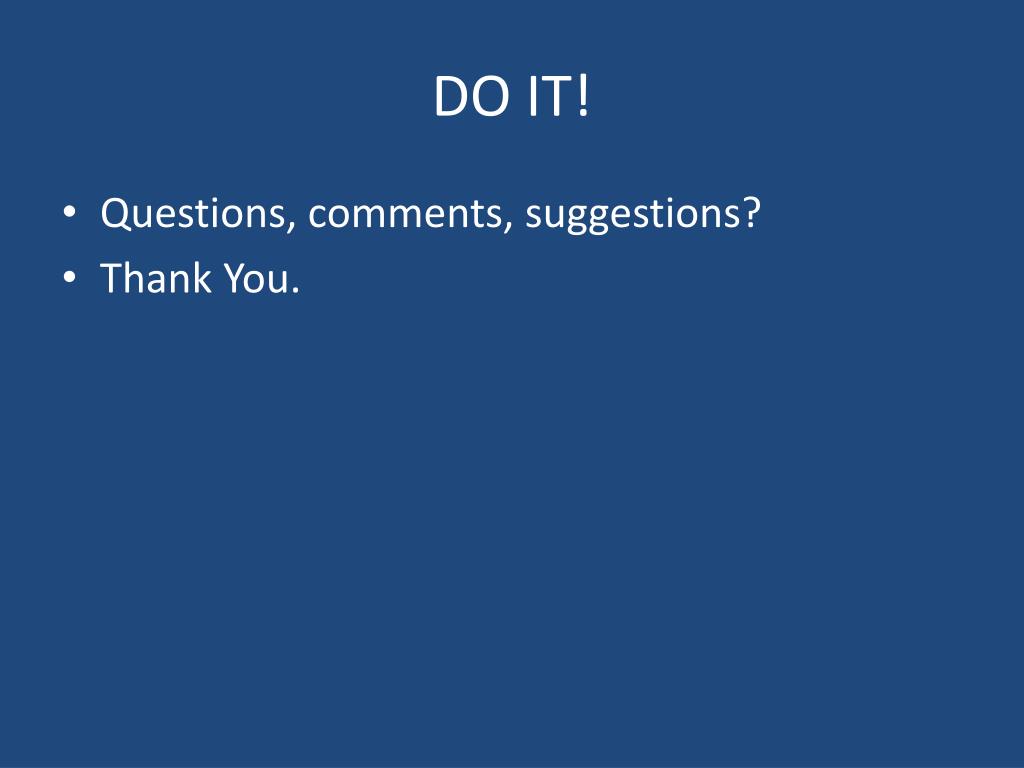 DO IT!

• Questions, comments, suggestions?
• Thank You.